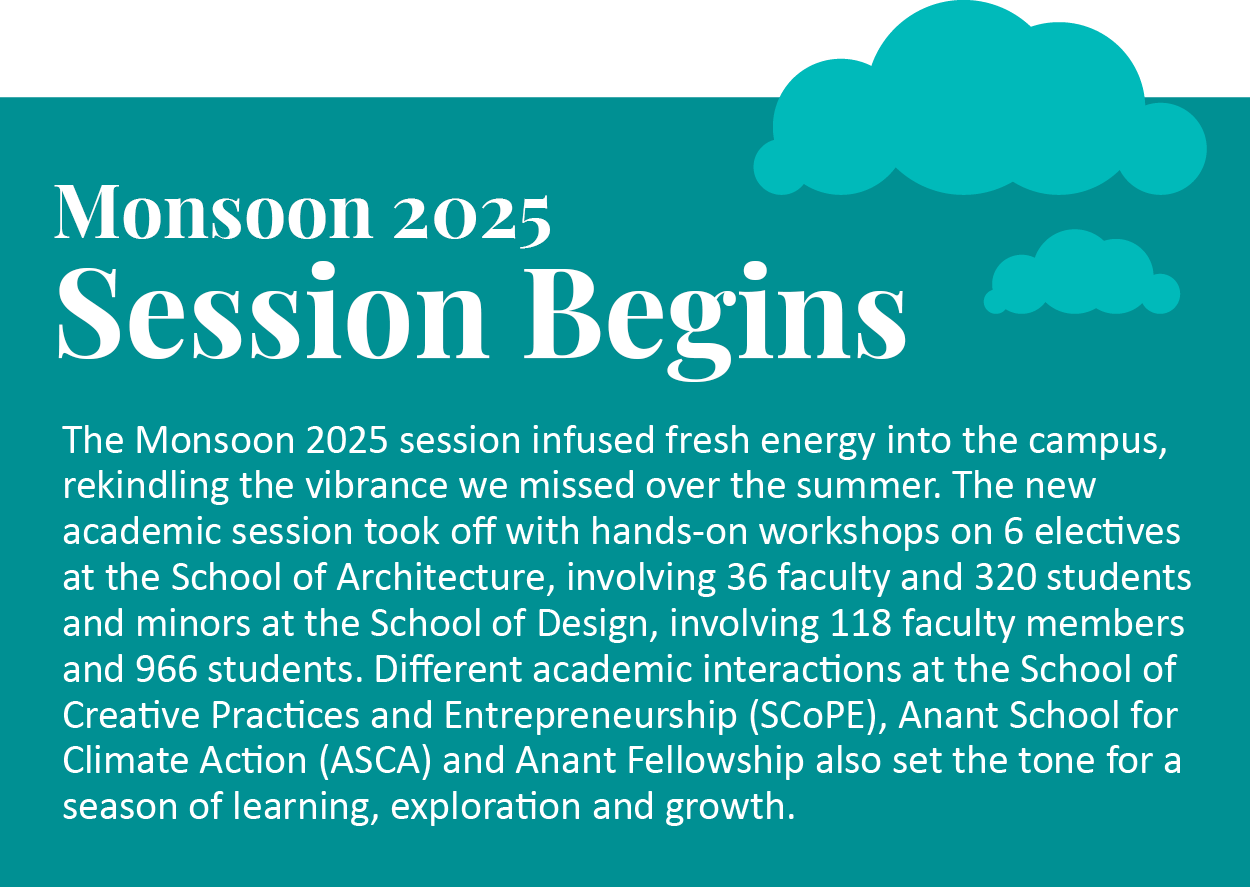 Monsoon 2025
Session Begins

The Monsoon 2025 session infused fresh energy into the campus, rekindling the vibrance we missed over the summer. The new academic session took off with hands-on workshops on 6 electives at the School of Architecture, involving 36 faculty and 320 students and minors at the School of Design, involving 118 faculty members and 966 students. Different academic interactions at the School of Creative Practices and Entrepreneurship (SCoPE), Anant School for Climate Action (ASCA) and Anant Fellowship also set the tone for a season of learning, exploration and growth.